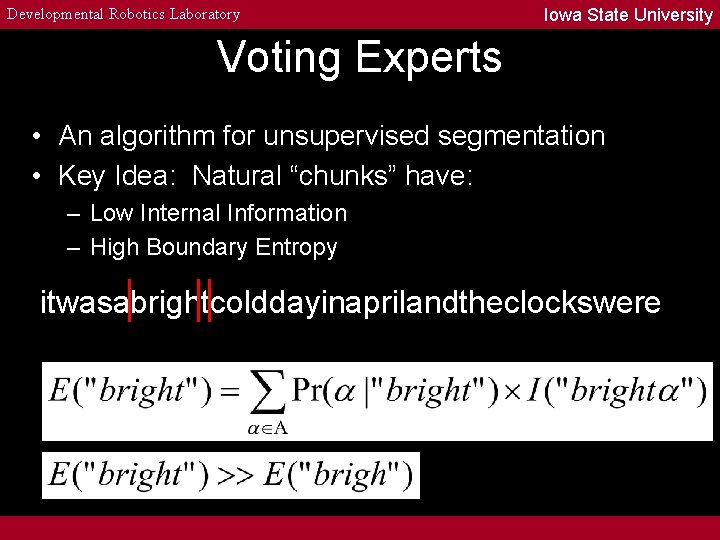 Developmental Robotics Laboratory

Iowa State University

Voting Experts

• An algorithm for unsupervised segmentation
• Key Idea: Natural “chunks” have:
– Low Internal Information
– High Boundary Entropy

itwasabrightcolddayinaprilandtheclockswere

$E("bright") = \sum_{\alpha \in A} \Pr(\alpha \mid "bright") \times I("bright\alpha")$

$E("bright") >> E("brigh")$